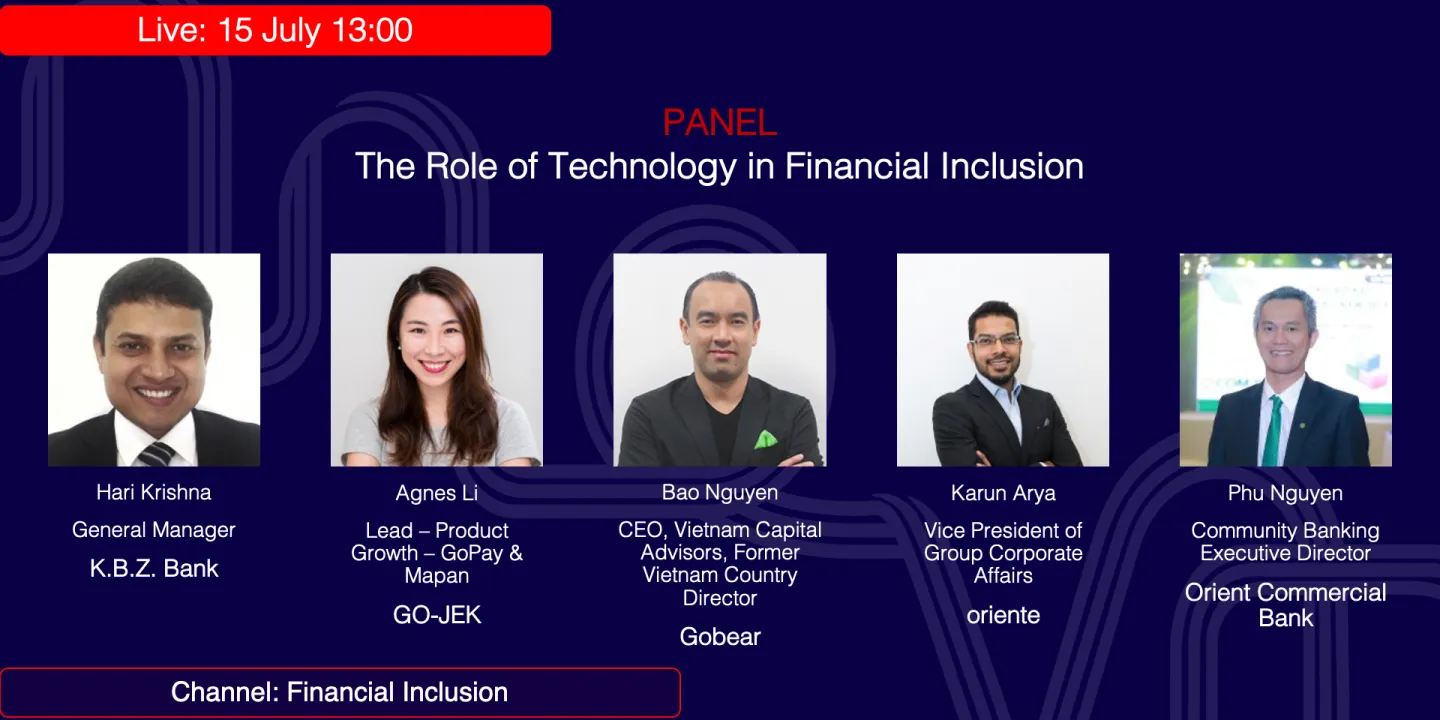 Live: 15 July 13:00

PANEL
The Role of Technology in Financial Inclusion

Hari Krishna
General Manager
K.B.Z. Bank

Agnes Li
Lead – Product Growth – GoPay & Mapan
GO-JEK

Bao Nguyen
CEO, Vietnam Capital Advisors, Former Vietnam Country Director
Gobear

Karun Arya
Vice President of Group Corporate Affairs
oriente

Phu Nguyen
Community Banking Executive Director
Orient Commercial Bank

Channel: Financial Inclusion